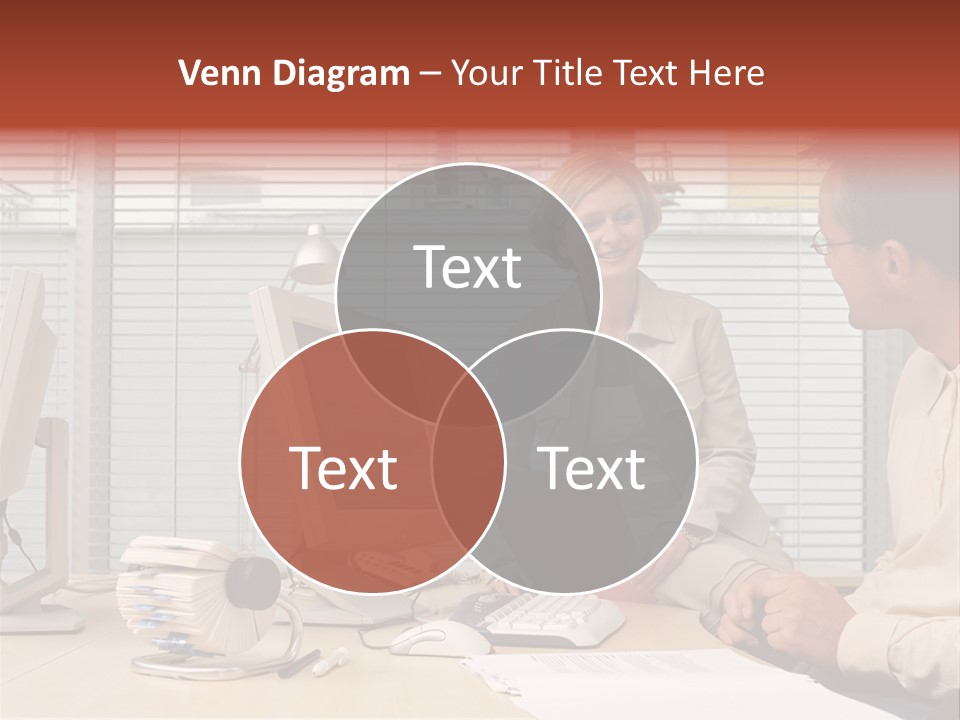 Venn Diagram – Your Title Text Here

Text

Text

Text